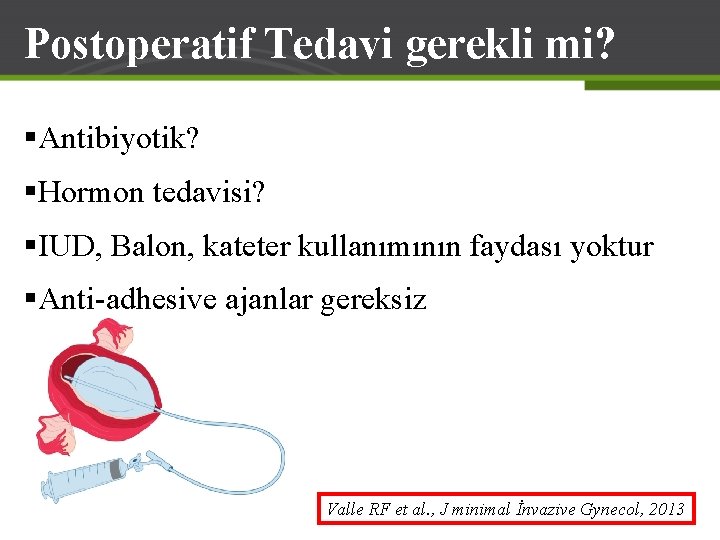 Postoperatif Tedavi gerekli mi?

▪Antibiyotik?

▪Hormon tedavisi?

▪IUD, Balon, kateter kullanımının faydası yoktur

▪Anti-adhesive ajanlar gereksiz

Valle RF et al., J minimal İnvazive Gynecol, 2013